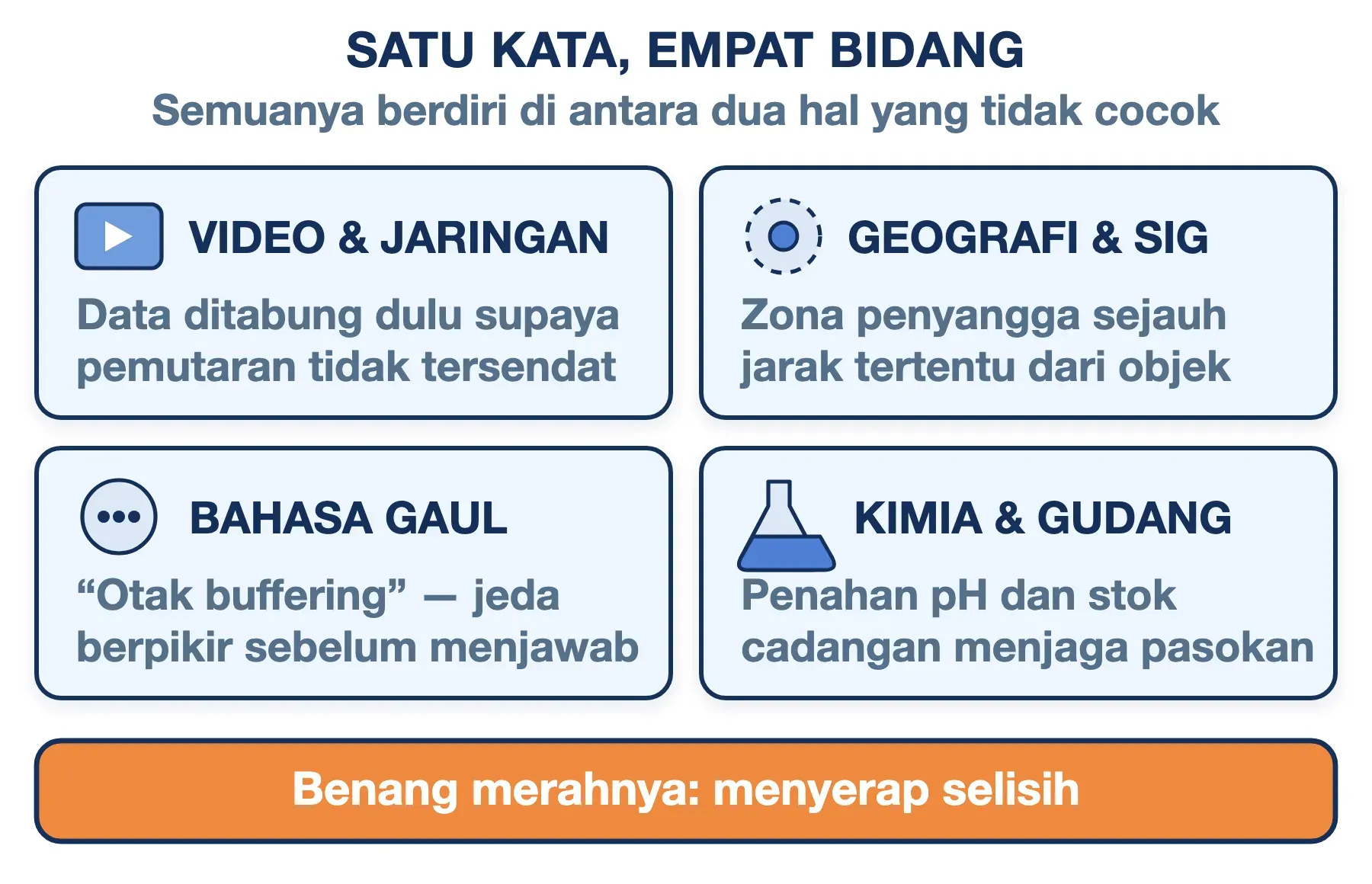 SATU KATA, EMPAT BIDANG
Semuanya berdiri di antara dua hal yang tidak cocok

VIDEO & JARINGAN
Data ditabung dulu supaya pemutaran tidak tersendat

GEOGRAFI & SIG
Zona penyangga sejauh jarak tertentu dari objek

BAHASA GAUL
“Otak buffering” — jeda berpikir sebelum menjawab

KIMIA & GUDANG
Penahan pH dan stok cadangan menjaga pasokan

Benang merahnya: menyerap selisih